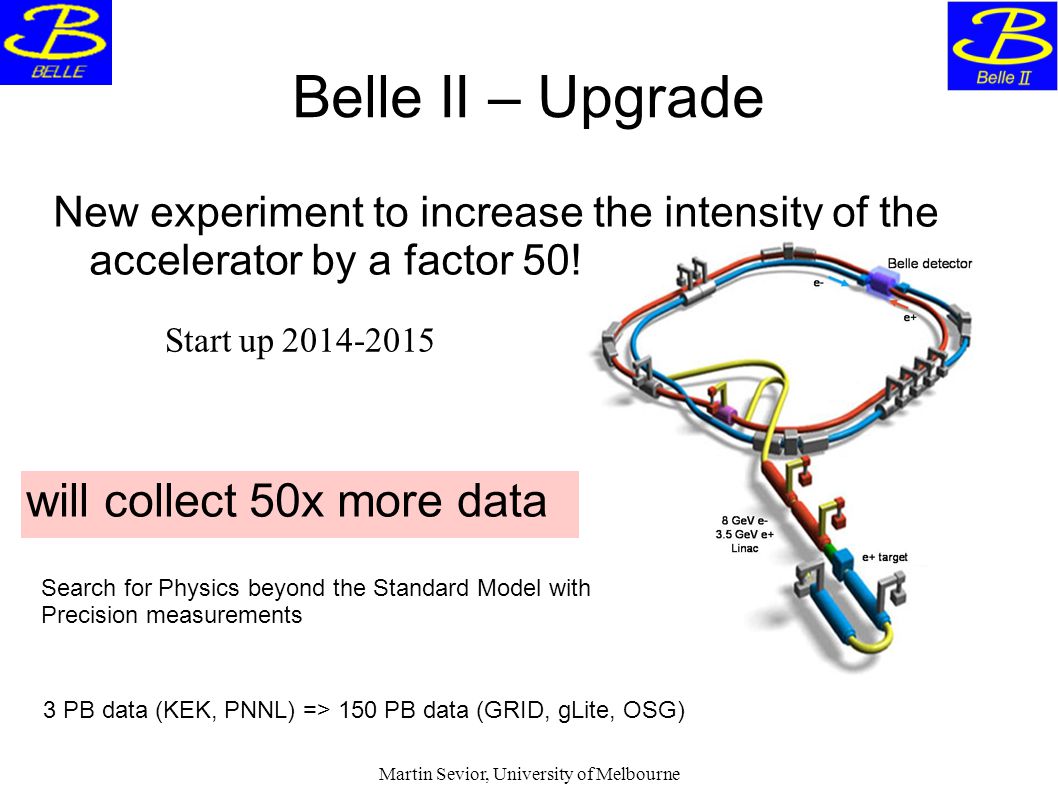 BELLE

Belle II

Belle II – Upgrade

New experiment to increase the intensity of the accelerator by a factor 50!

Start up 2014-2015

Belle detector

e-

e+

8 GeV e-
3.5 GeV e+
Linac

e+ target

will collect 50x more data

Search for Physics beyond the Standard Model with Precision measurements

3 PB data (KEK, PNNL) => 150 PB data (GRID, gLite, OSG)

Martin Sevior, University of Melbourne